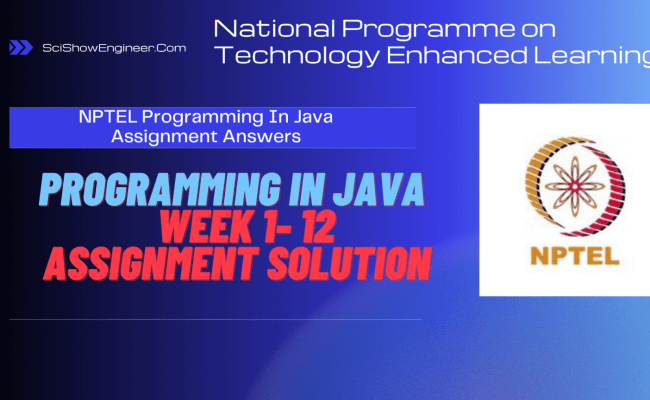 SciShowEngineer.Com

National Programme on Technology Enhanced Learning

NPTEL Programming In Java Assignment Answers

PROGRAMMING IN JAVA
WEEK 1- 12
ASSIGNMENT SOLUTION

NPTEL